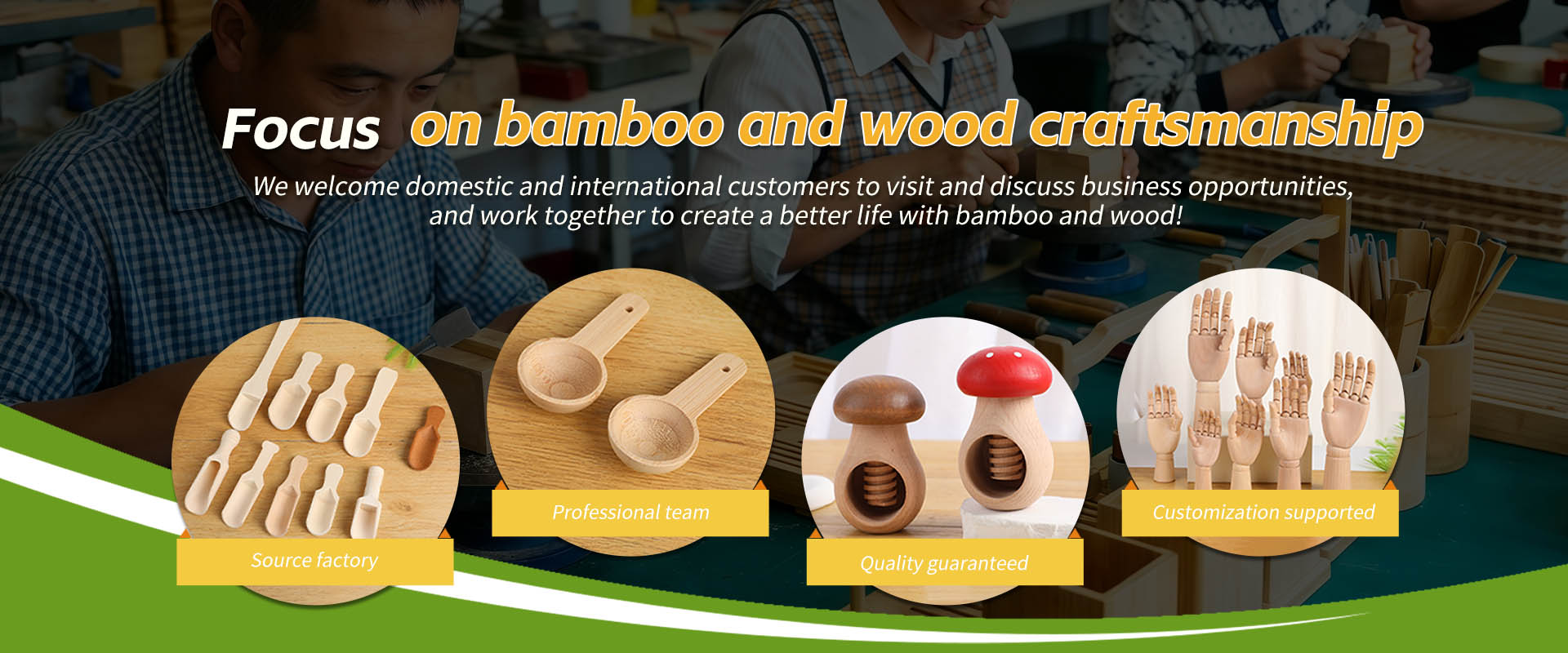 Focus on bamboo and wood craftsmanship

We welcome domestic and international customers to visit and discuss business opportunities, and work together to create a better life with bamboo and wood!

Source factory

Professional team

Quality guaranteed

Customization supported